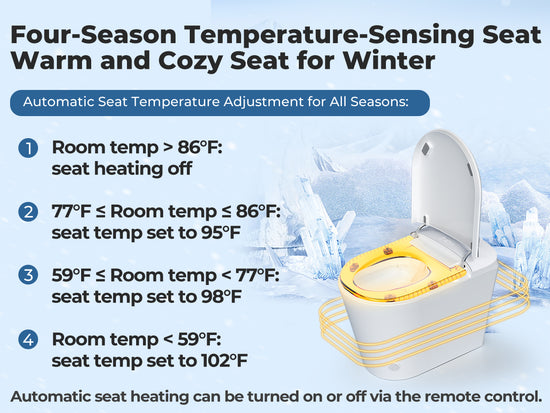 Four-Season Temperature-Sensing Seat
Warm and Cozy Seat for Winter

Automatic Seat Temperature Adjustment for All Seasons:

1 Room temp > 86°F:
seat heating off

2 77°F ≤ Room temp ≤ 86°F:
seat temp set to 95°F

3 59°F ≤ Room temp < 77°F:
seat temp set to 98°F

4 Room temp < 59°F:
seat temp set to 102°F

Automatic seat heating can be turned on or off via the remote control.